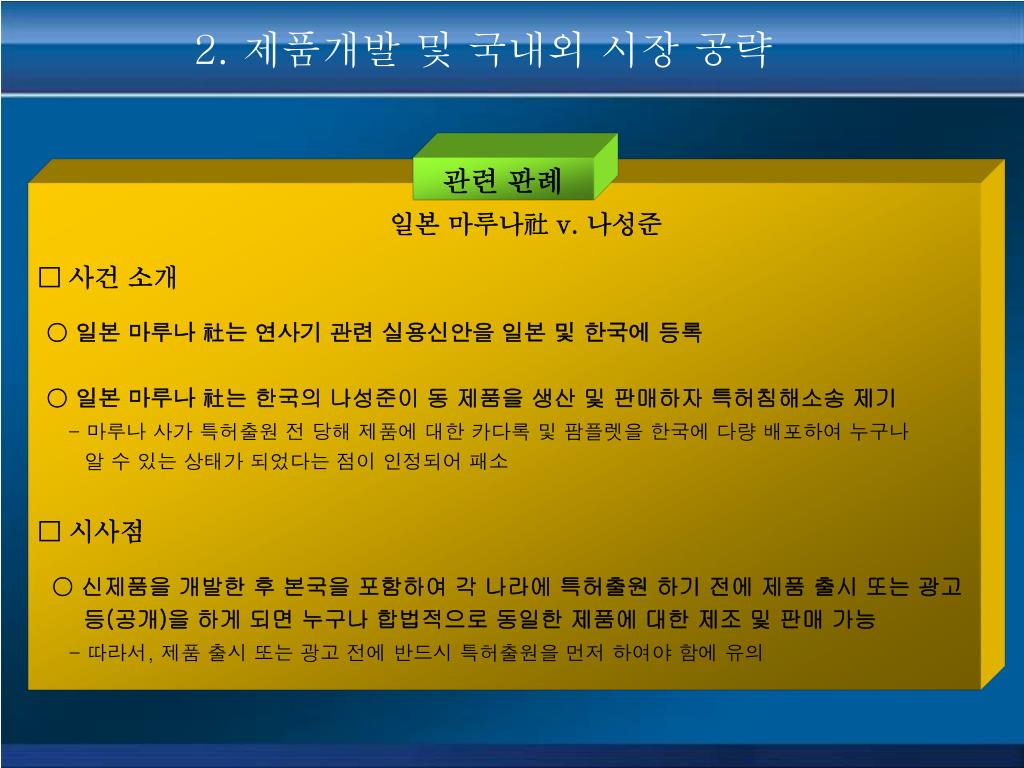 2. 제품개발 및 국내외 시장 공략

관련 판례

일본 마루나社 v. 나성준

□ 사건 소개

○ 일본 마루나 社는 연사기 관련 실용신안을 일본 및 한국에 등록

○ 일본 마루나 社는 한국의 나성준이 동 제품을 생산 및 판매하자 특허침해소송 제기
– 마루나 사가 특허출원 전 당해 제품에 대한 카다록 및 팜플렛을 한국에 다량 배포하여 누구나 알 수 있는 상태가 되었다는 점이 인정되어 패소

□ 시사점

○ 신제품을 개발한 후 본국을 포함하여 각 나라에 특허출원 하기 전에 제품 출시 또는 광고 등(공개)을 하게 되면 누구나 합법적으로 동일한 제품에 대한 제조 및 판매 가능
– 따라서, 제품 출시 또는 광고 전에 반드시 특허출원을 먼저 하여야 함에 유의